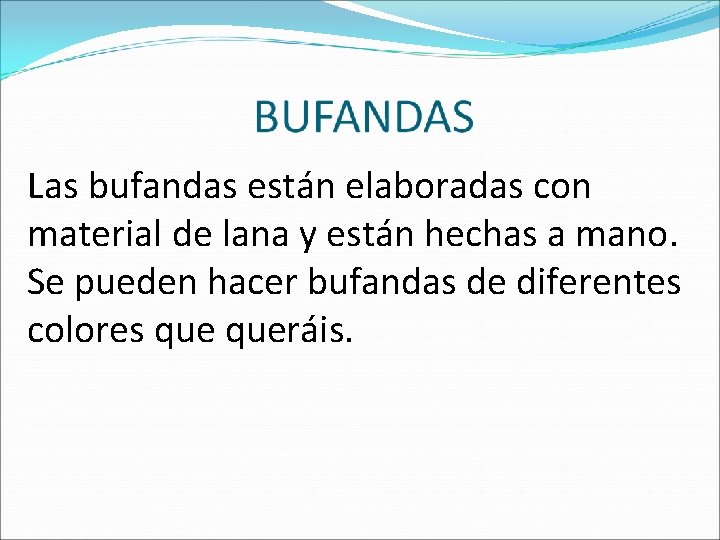 BUFANDAS

Las bufandas están elaboradas con material de lana y están hechas a mano. Se pueden hacer bufandas de diferentes colores que queráis.